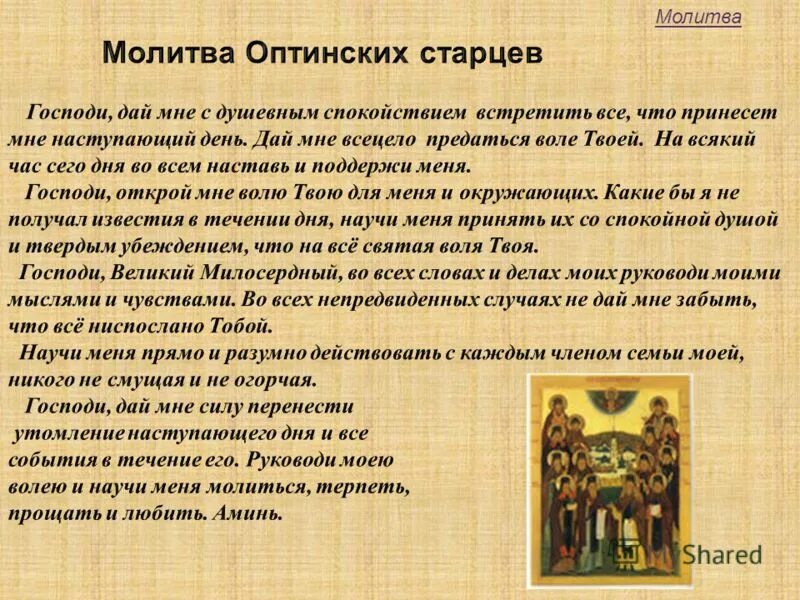 Молитва

Молитва Оптинских старцев

Господи, дай мне с душевным спокойствием встретить все, что принесет мне наступающий день. Дай мне всецело предаться воле Твоей. На всякий час сего дня во всем наставь и поддержи меня.

Господи, открой мне волю Твою для меня и окружающих. Какие бы я не получал известия в течении дня, научи меня принять их со спокойной душой и твердым убеждением, что на всё святая воля Твоя.

Господи, Великий Милосердный, во всех словах и делах моих руководи моими мыслями и чувствами. Во всех непредвиденных случаях не дай мне забыть, что всё ниспослано Тобой.

Научи меня прямо и разумно действовать с каждым членом семьи моей, никого не смущая и не огорчая.

Господи, дай мне силу перенести утомление наступающего дня и все события в течение его. Руководи моею волею и научи меня молиться, терпеть, прощать и любить. Аминь.

Shared